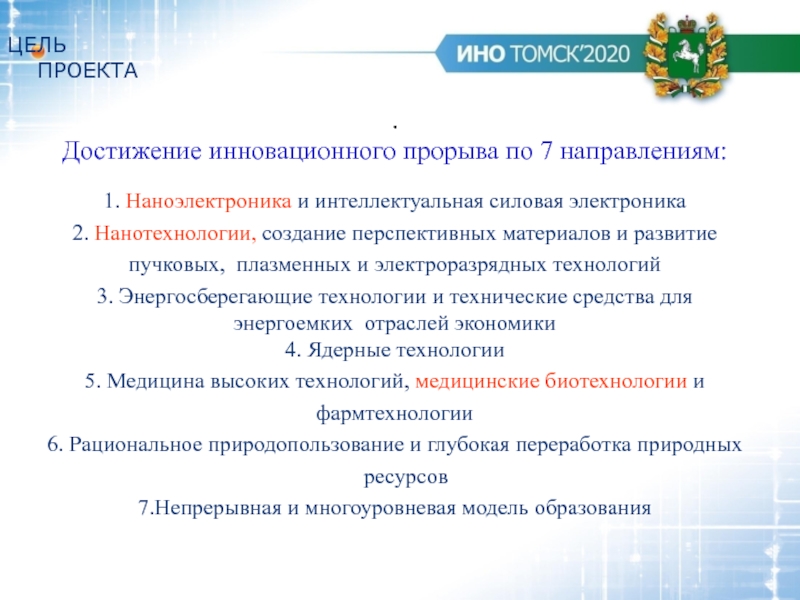 ЦЕЛЬ
ПРОЕКТА

ИНО ТОМСК'2020

.
Достижение инновационного прорыва по 7 направлениям:

1. Наноэлектроника и интеллектуальная силовая электроника

2. Нанотехнологии, создание перспективных материалов и развитие пучковых, плазменных и электроразрядных технологий

3. Энергосберегающие технологии и технические средства для энергоемких отраслей экономики
4. Ядерные технологии

5. Медицина высоких технологий, медицинские биотехнологии и фармтехнологии

6. Рациональное природопользование и глубокая переработка природных ресурсов

7.Непрерывная и многоуровневая модель образования